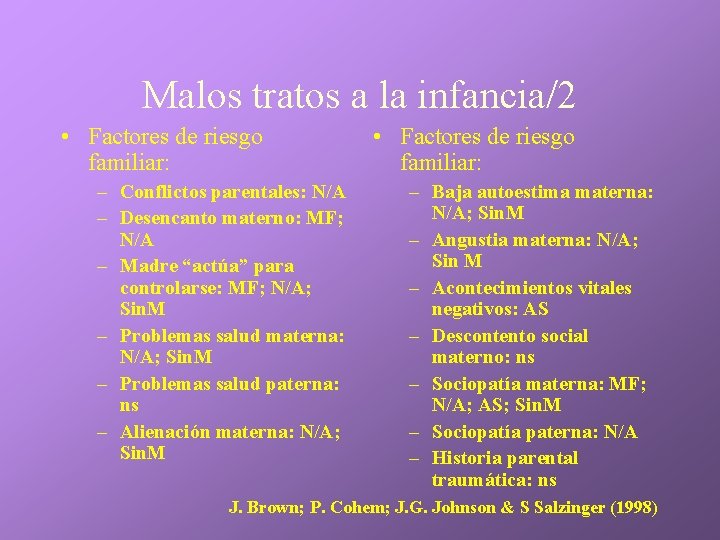 Malos tratos a la infancia/2

• Factores de riesgo familiar:

– Conflictos parentales: N/A
– Desencanto materno: MF; N/A
– Madre "actúa" para controlarse: MF; N/A; SinM
– Problemas salud materna: N/A; SinM
– Problemas salud paterna: ns
– Alienación materna: N/A; SinM

• Factores de riesgo familiar:

– Baja autoestima materna: N/A; SinM
– Angustia materna: N/A; Sin M
– Acontecimientos vitales negativos: AS
– Descontento social materno: ns
– Sociopatía materna: MF; N/A; AS; SinM
– Sociopatía paterna: N/A
– Historia parental traumática: ns

J. Brown; P. Cohem; J.G. Johnson & S Salzinger (1998)